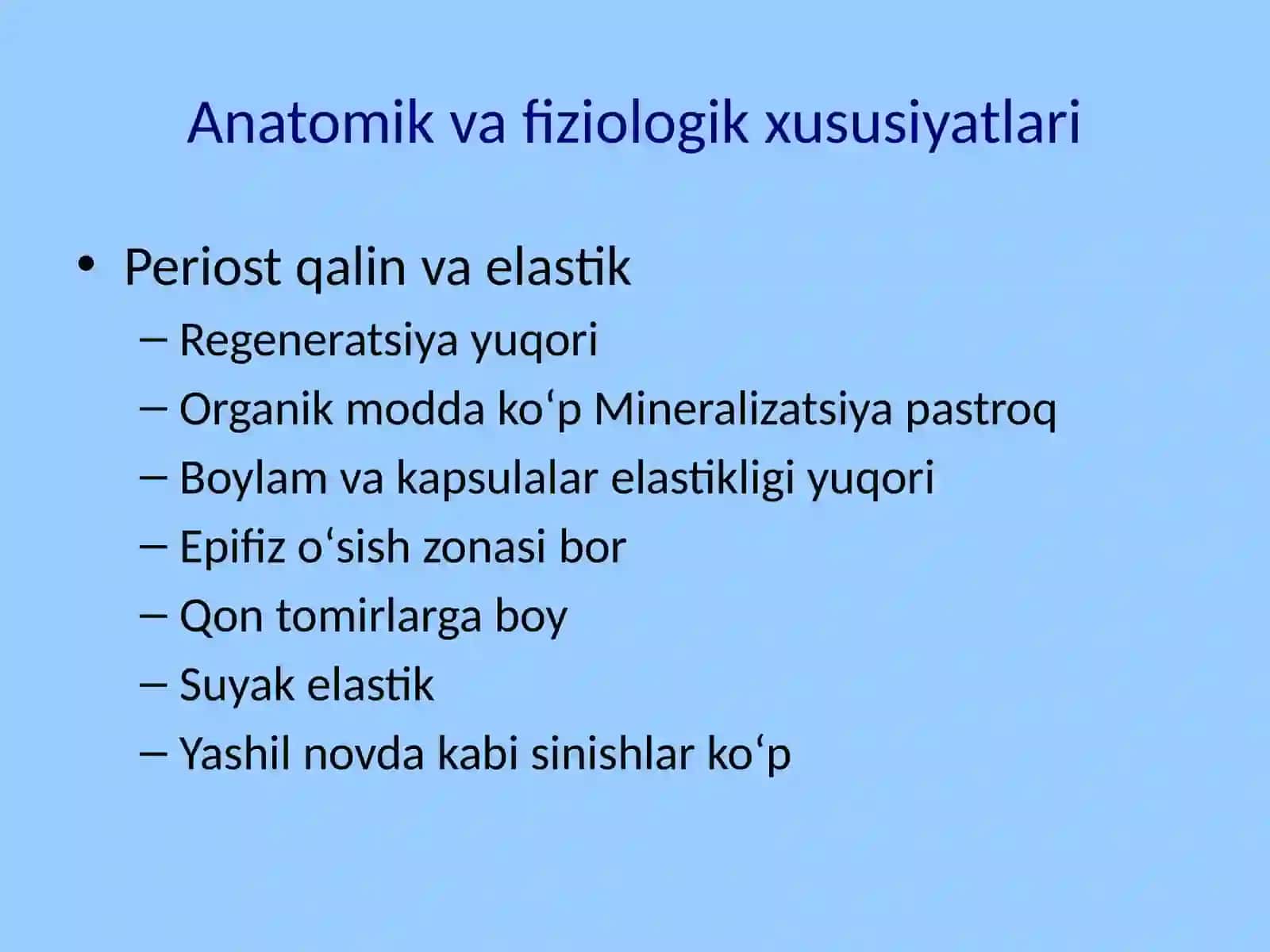 Anatomik va fiziologik xususiyatlari

• Periost qalin va elastik
– Regeneratsiya yuqori
– Organik modda ko‘p Mineralizatsiya pastroq
– Boylam va kapsulalar elastikligi yuqori
– Epifiz o‘sish zonasi bor
– Qon tomirlarga boy
– Suyak elastik
– Yashil novda kabi sinishlar ko‘p